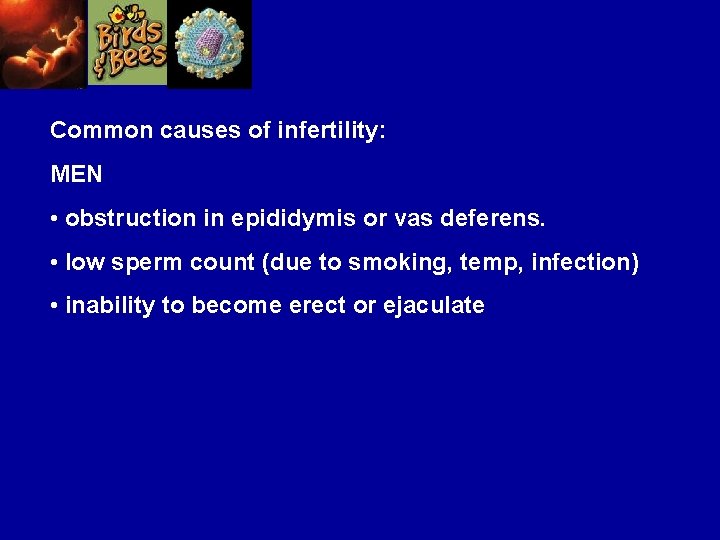 Birds & Bees

Common causes of infertility:

MEN

• obstruction in epididymis or vas deferens.

• low sperm count (due to smoking, temp, infection)

• inability to become erect or ejaculate